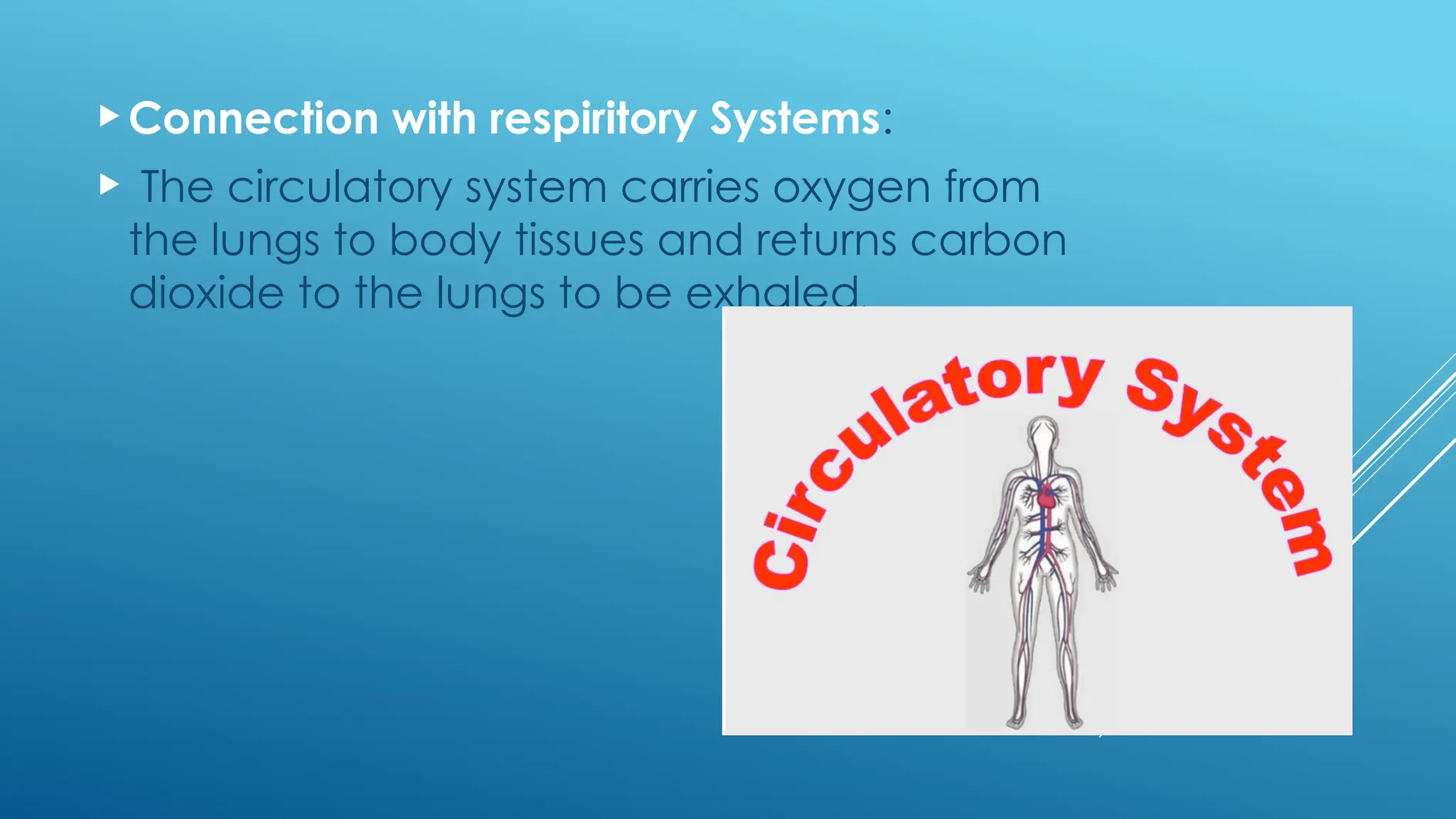 Connection with respiritory Systems:

The circulatory system carries oxygen from the lungs to body tissues and returns carbon dioxide to the lungs to be exhaled.

Circulatory System